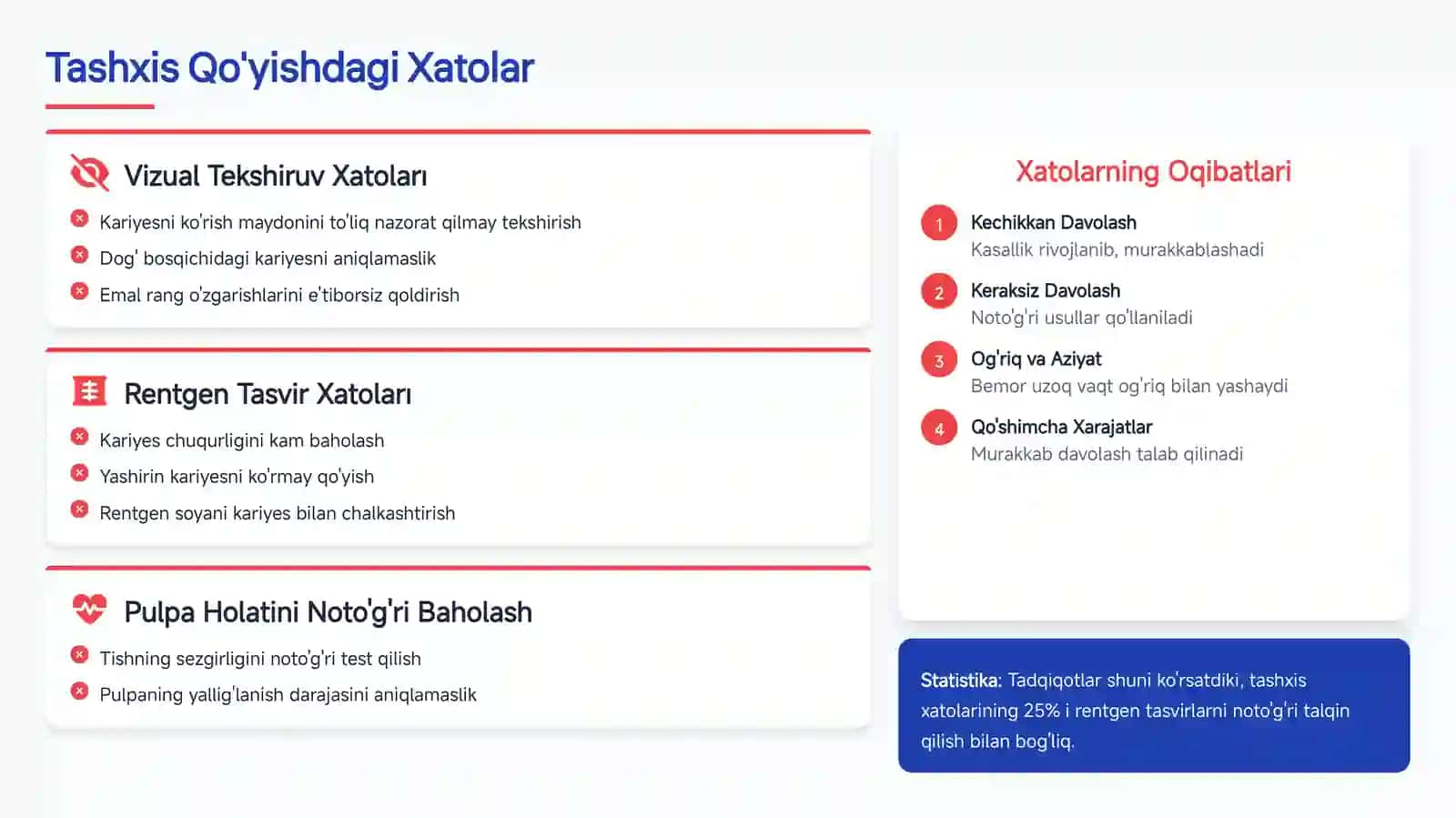 Tashxis Qo'yishdagi Xatolar

Vizual Tekshiruv Xatoları

Kariyesni ko'rish maydonini to'liq nazorat qilmay tekshirish

Dog' bosqichidagi kariyesni aniqlamaslik

Emal rang o'zgarishlarini e'tiborsiz qoldirish

Rentgen Tasvir Xatoları

Kariyes chuqurligini kam baholash

Yashirin kariyesni ko'rmay qo'yish

Rentgen soyani kariyes bilan chalkashtirish

Pulpa Holatini Noto'g'ri Baholash

Tishning sezgirligini noto'g'ri test qilish

Pulpaning yallig'lanish darajasini aniqlamaslik

Xatolarning Oqibatlari

1 Kechikkan Davolash
Kasallik rivojlanib, murakkablashadi

2 Keraksiz Davolash
Noto'g'ri usullar qo'llaniladi

3 Og'riq va Aziyat
Bemor uzoq vaqt og'riq bilan yashaydi

4 Qo'shimcha Xarajatlar
Murakkab davolash talab qilinadi

Statistika: Tadqiqotlar shuni ko'rsatdiki, tashxis xatolarining 25% i rentgen tasvirlarni noto'g'ri talqin qilish bilan bog'liq.